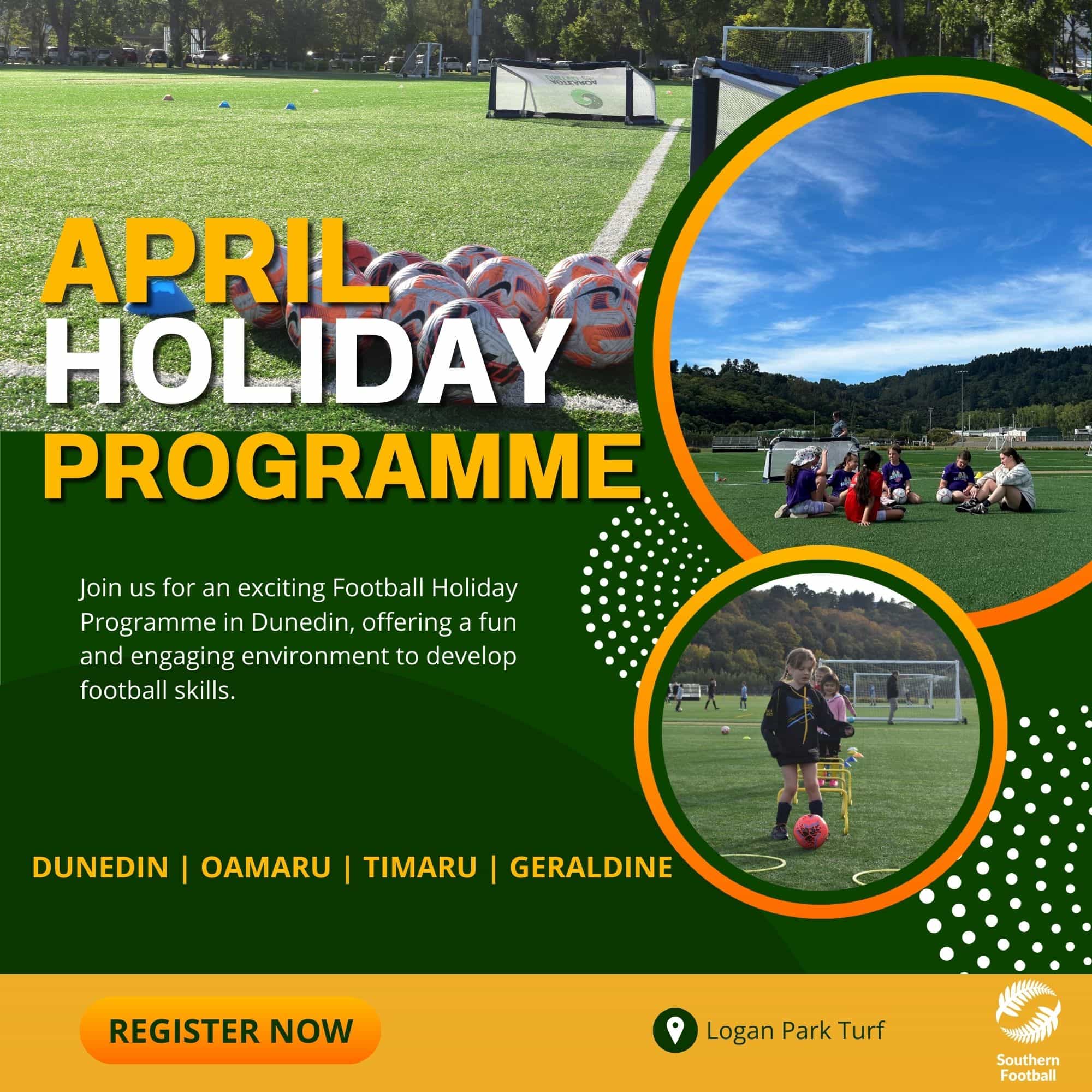 APRIL HOLIDAY PROGRAMME

Join us for an exciting Football Holiday Programme in Dunedin, offering a fun and engaging environment to develop football skills.

DUNEDIN | OAMARU | TIMARU | GERALDINE

REGISTER NOW

Logan Park Turf

Southern Football